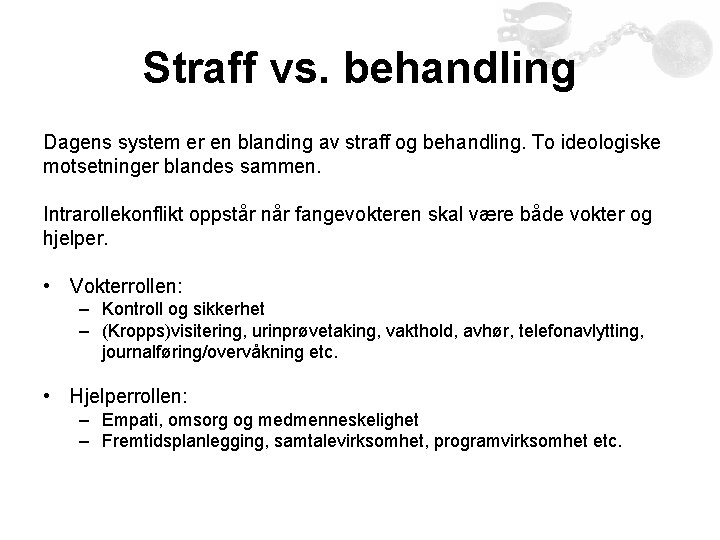 Straff vs. behandling

Dagens system er en blanding av straff og behandling. To ideologiske motsetninger blandes sammen.

Intrarollekonflikt oppstår når fangevokteren skal være både vokter og hjelper.

• Vokterrollen:
– Kontroll og sikkerhet
– (Kropps)visitering, urinprøvetaking, vakthold, avhør, telefonavlytting, journalføring/overvåkning etc.

• Hjelperrollen:
– Empati, omsorg og medmenneskelighet
– Fremtidsplanlegging, samtalevirksomhet, programvirksomhet etc.